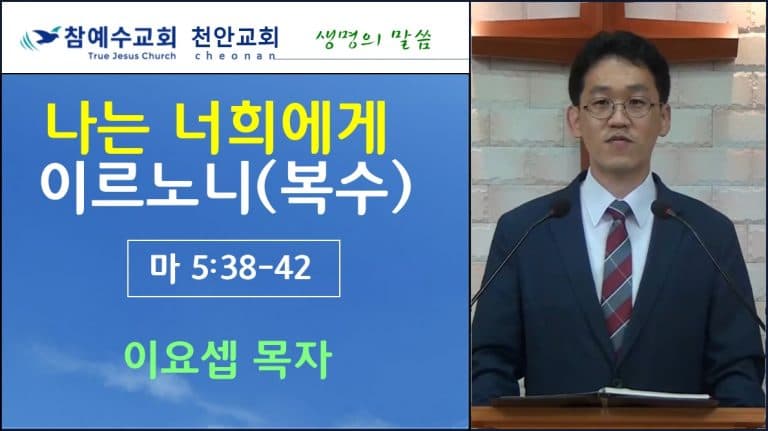 참예수교회 천안교회
True Jesus Church cheonan
생명의 말씀

나는 너희에게 이르노니(복수)

마 5:38-42

이요셉 목자